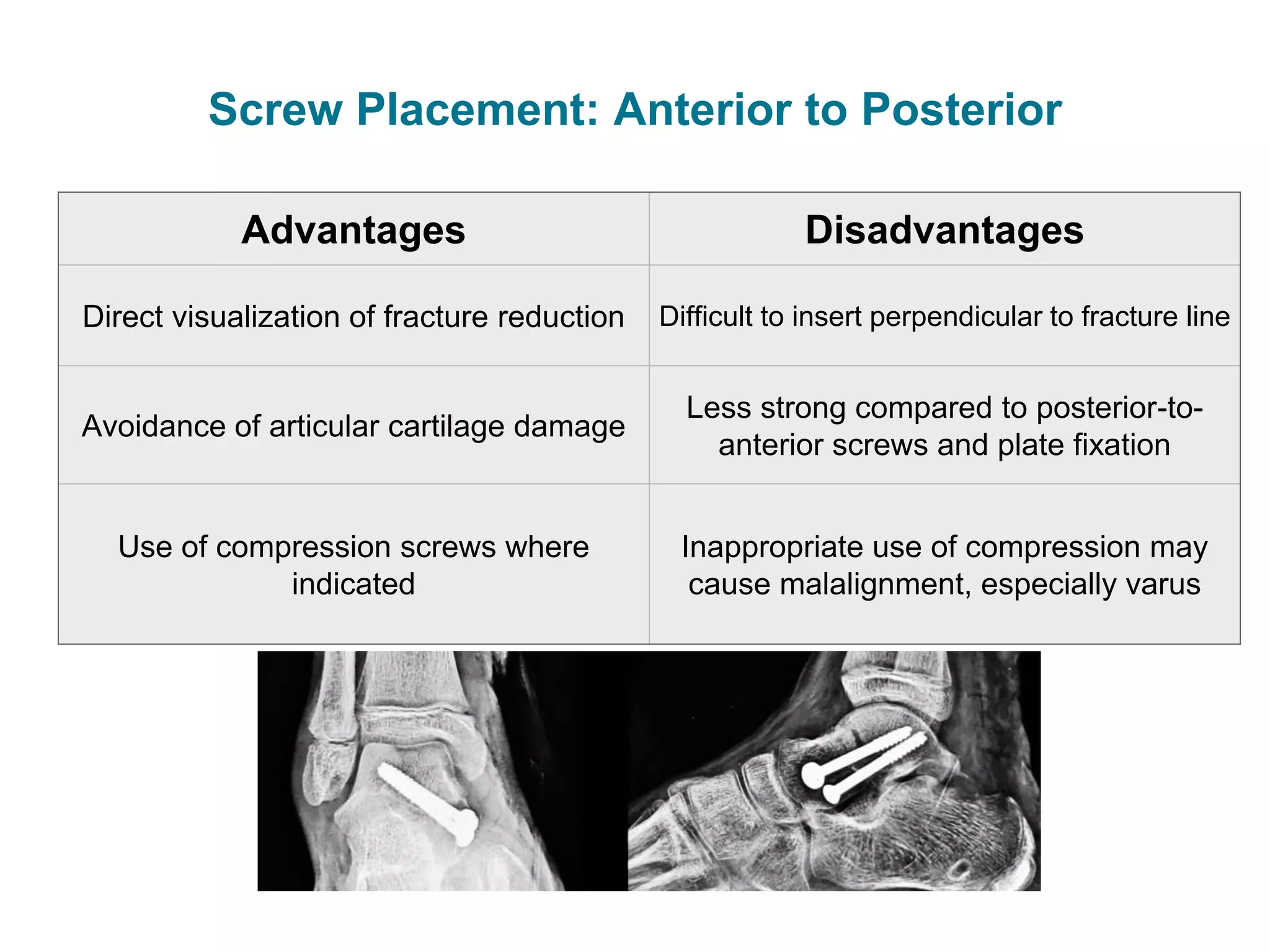 Screw Placement: Anterior to Posterior

| Advantages | Disadvantages |
|---|---|
| Direct visualization of fracture reduction | Difficult to insert perpendicular to fracture line |
| Avoidance of articular cartilage damage | Less strong compared to posterior-to-anterior screws and plate fixation |
| Use of compression screws where indicated | Inappropriate use of compression may cause malalignment, especially varus |